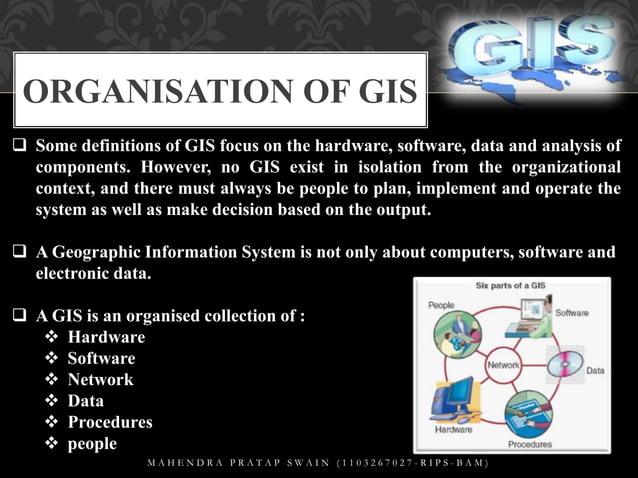 GIS

ORGANISATION OF GIS

❑ Some definitions of GIS focus on the hardware, software, data and analysis of components. However, no GIS exist in isolation from the organizational context, and there must always be people to plan, implement and operate the system as well as make decision based on the output.

❑ A Geographic Information System is not only about computers, software and electronic data.

❑ A GIS is an organised collection of :
❖ Hardware
❖ Software
❖ Network
❖ Data
❖ Procedures
❖ people

Six parts of a GIS
People
Software
Network
Data
Hardware
Procedures

MAHENDRA PRATAP SWAIN (1103267027-RIPS-BAM)